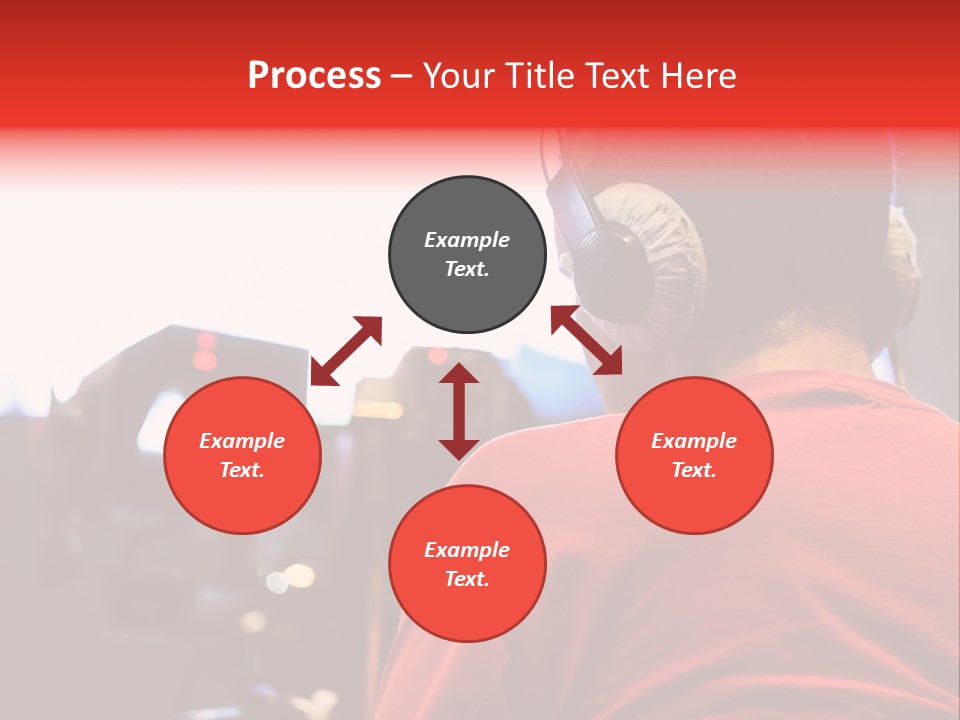 Process – Your Title Text Here

Example Text.

Example Text.

Example Text.

Example Text.